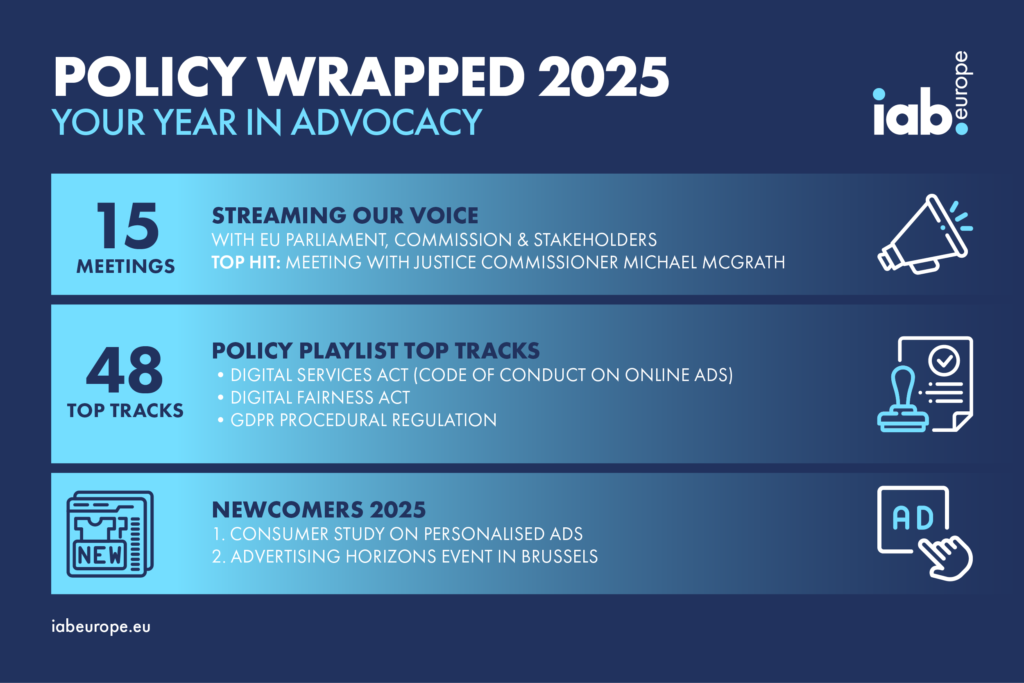 POLICY WRAPPED 2025
YOUR YEAR IN ADVOCACY

iab. europe

15
MEETINGS

STREAMING OUR VOICE
WITH EU PARLIAMENT, COMMISSION & STAKEHOLDERS
TOP HIT: MEETING WITH JUSTICE COMMISSIONER MICHAEL MCGRATH

48
TOP TRACKS

POLICY PLAYLIST TOP TRACKS
• DIGITAL SERVICES ACT (CODE OF CONDUCT ON ONLINE ADS)
• DIGITAL FAIRNESS ACT
• GDPR PROCEDURAL REGULATION

NEW

NEWCOMERS 2025
1. CONSUMER STUDY ON PERSONALISED ADS
2. ADVERTISING HORIZONS EVENT IN BRUSSELS

AD

iabeurope.eu